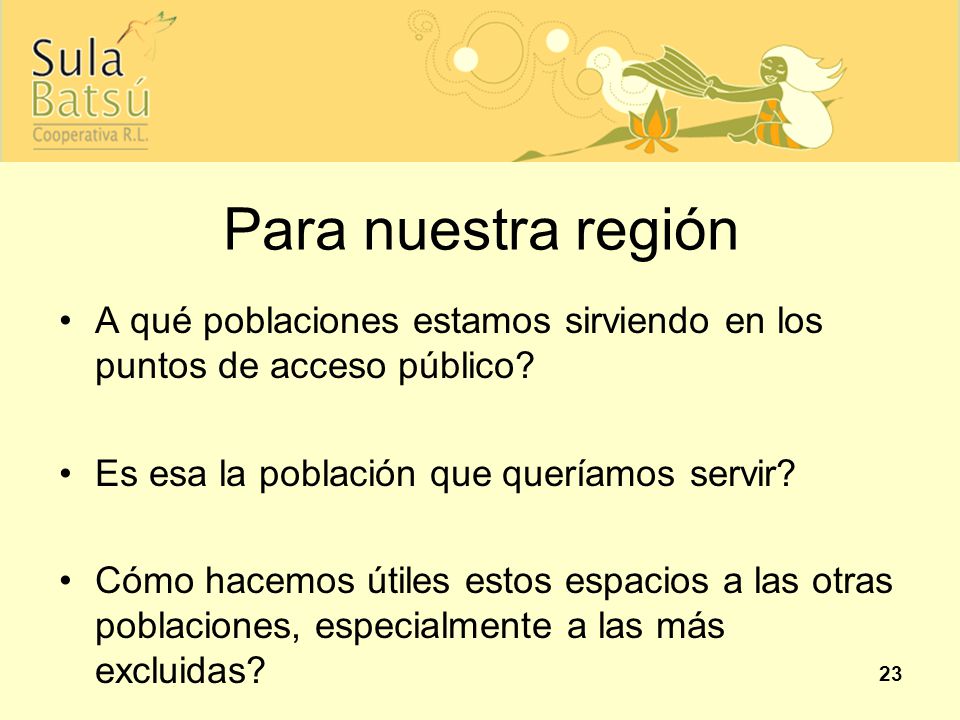 Sula
Batsú
Cooperativa R.L.

Para nuestra región

• A qué poblaciones estamos sirviendo en los puntos de acceso público?

• Es esa la población que queríamos servir?

• Cómo hacemos útiles estos espacios a las otras poblaciones, especialmente a las más excluidas?

23